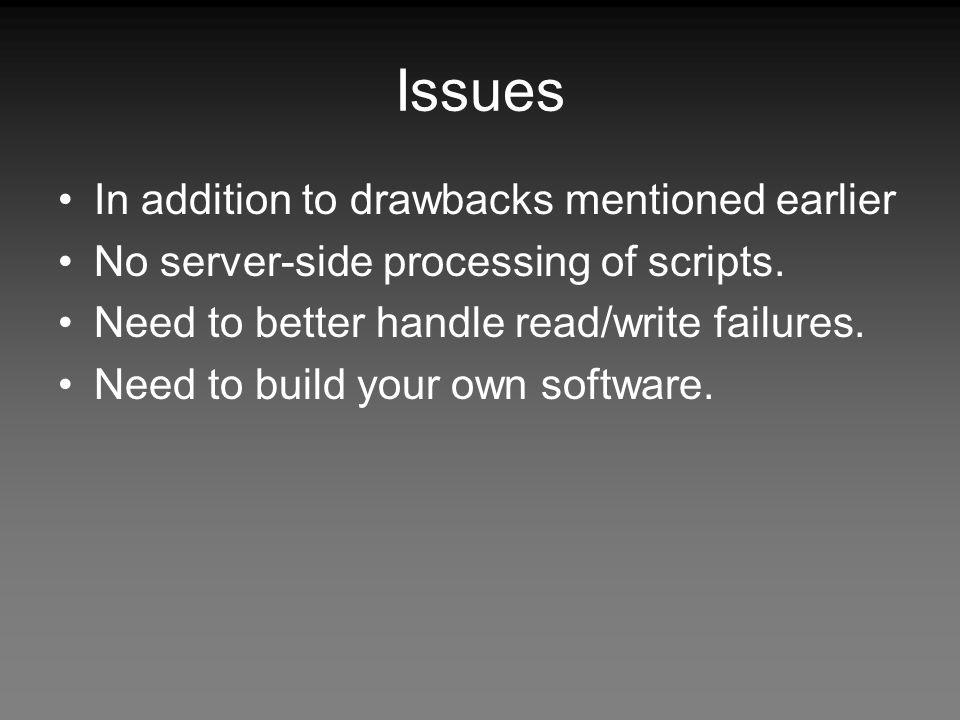 Issues

• In addition to drawbacks mentioned earlier
• No server-side processing of scripts.
• Need to better handle read/write failures.
• Need to build your own software.